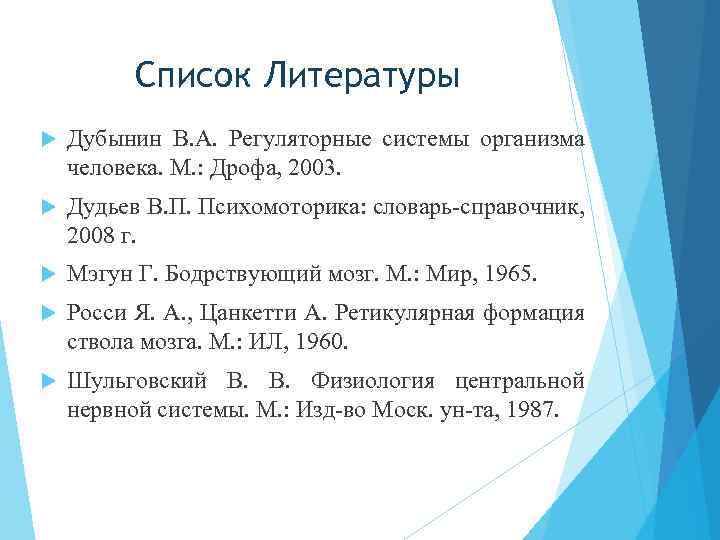 Список Литературы

Дубынин В.А. Регуляторные системы организма человека. М.: Дрофа, 2003.

Дудьев В.П. Психомоторика: словарь-справочник, 2008 г.

Мэгун Г. Бодрствующий мозг. М.: Мир, 1965.

Росси Я. А., Цанкетти А. Ретикулярная формация ствола мозга. М.: ИЛ, 1960.

Шульговский В. В. Физиология центральной нервной системы. М.: Изд-во Моск. ун-та, 1987.